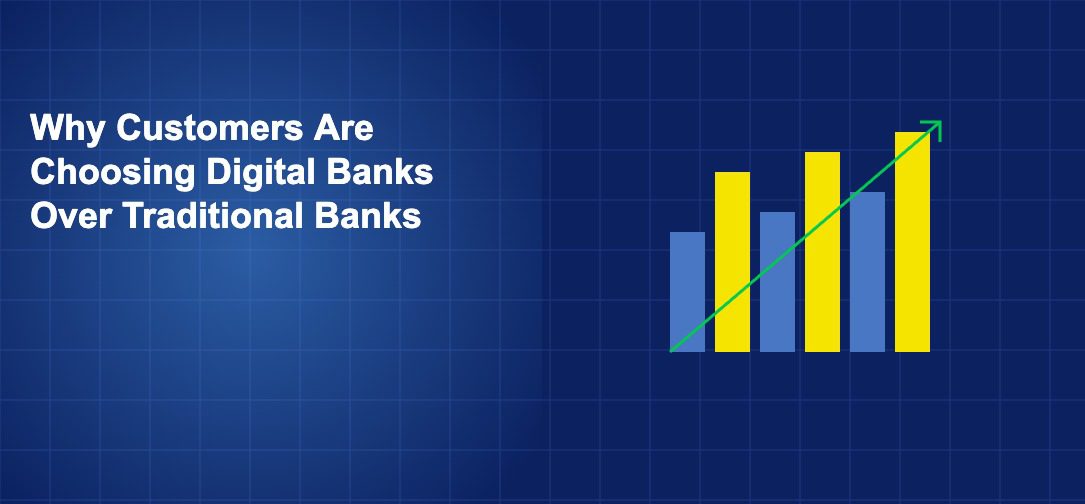 Why Customers Are Choosing Digital Banks Over Traditional Banks